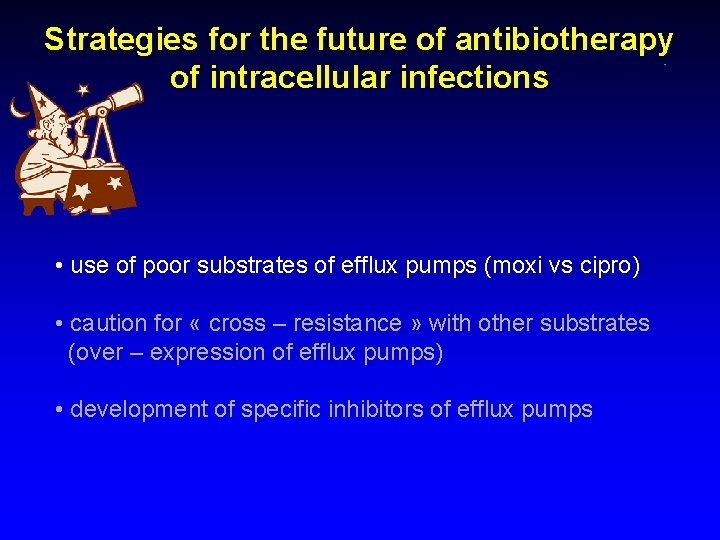 Strategies for the future of antibiotherapy of intracellular infections

• use of poor substrates of efflux pumps (moxi vs cipro)

• caution for « cross – resistance » with other substrates (over – expression of efflux pumps)

• development of specific inhibitors of efflux pumps